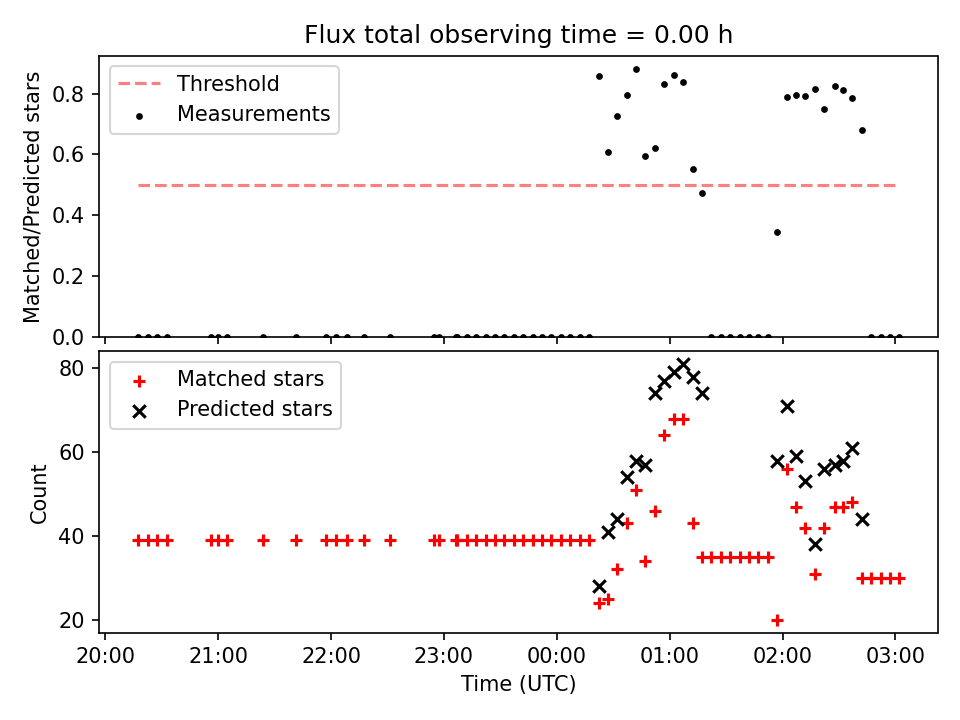 Flux total observing time = 0.00 h

Threshold
Measurements

Matched/Predicted stars

0.8
0.6
0.4
0.2
0.0

Matched stars
Predicted stars

Count

80
60
40
20

20:00
21:00
22:00
23:00
00:00
01:00
02:00
03:00

Time (UTC)